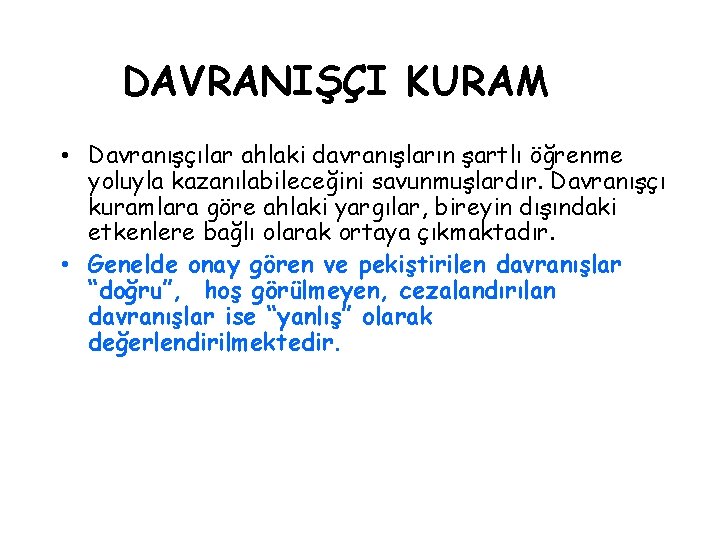 DAVRANIŞÇI KURAM

• Davranışçılar ahlaki davranışların şartlı öğrenme yoluyla kazanılabileceğini savunmuşlardır. Davranışçı kuramlara göre ahlaki yargılar, bireyin dışındaki etkenlere bağlı olarak ortaya çıkmaktadır.

• Genelde onay gören ve pekiştirilen davranışlar "doğru", hoş görülmeyen, cezalandırılan davranışlar ise "yanlış" olarak değerlendirilmektedir.